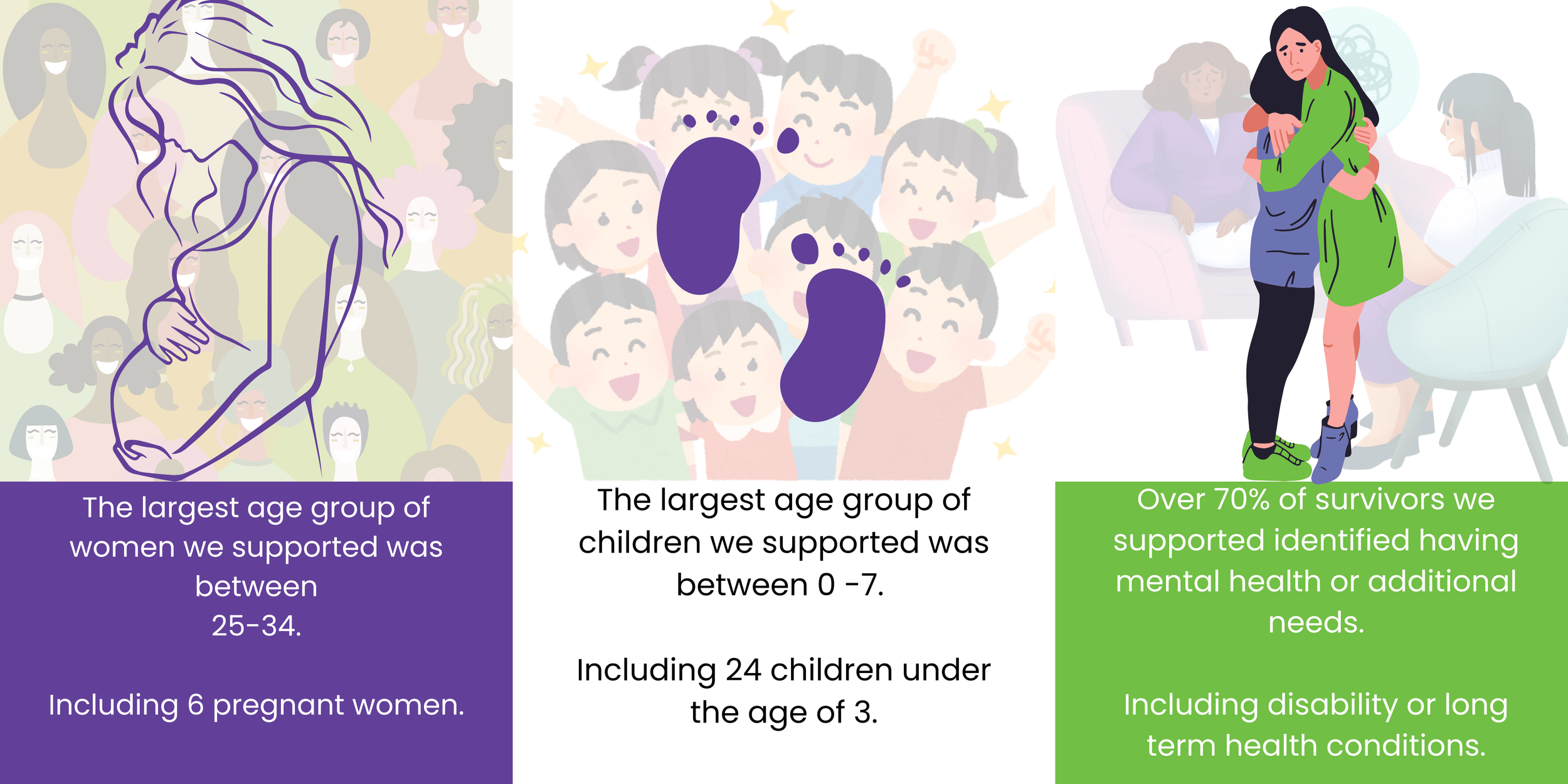 The largest age group of women we supported was between
25-34.

Including 6 pregnant women.

The largest age group of children we supported was between 0 -7.

Including 24 children under the age of 3.

Over 70% of survivors we supported identified having mental health or additional needs.

Including disability or long term health conditions.